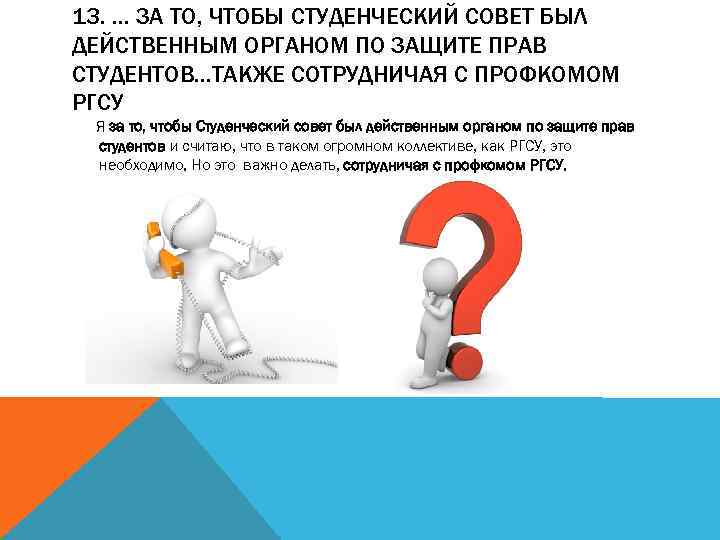 13. … ЗА ТО, ЧТОБЫ СТУДЕНЧЕСКИЙ СОВЕТ БЫЛ ДЕЙСТВЕННЫМ ОРГАНОМ ПО ЗАЩИТЕ ПРАВ СТУДЕНТОВ…ТАКЖЕ СОТРУДНИЧАЯ С ПРОФКОМОМ РГСУ

Я за то, чтобы Студенческий совет был действенным органом по защите прав студентов и считаю, что в таком огромном коллективе, как РГСУ, это необходимо. Но это важно делать, сотрудничая с профкомом РГСУ.